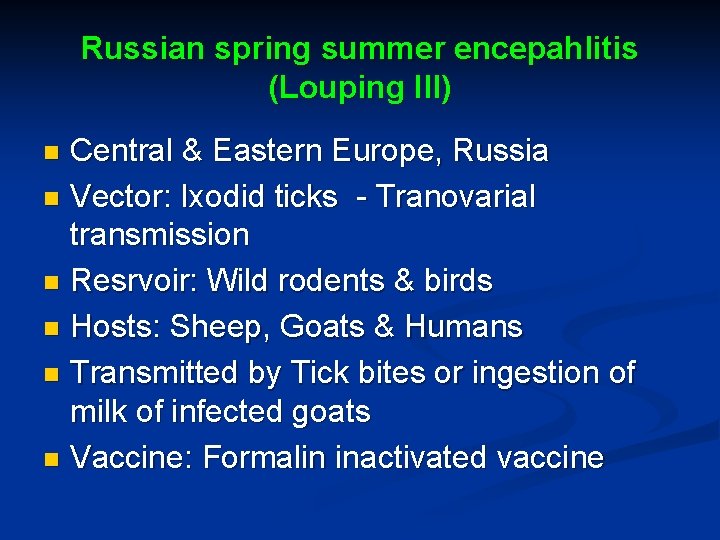 Russian spring summer encepahlitis (Louping III)

- Central & Eastern Europe, Russia
- Vector: Ixodid ticks - Tranovarial transmission
- Resrvoir: Wild rodents & birds
- Hosts: Sheep, Goats & Humans
- Transmitted by Tick bites or ingestion of milk of infected goats
- Vaccine: Formalin inactivated vaccine